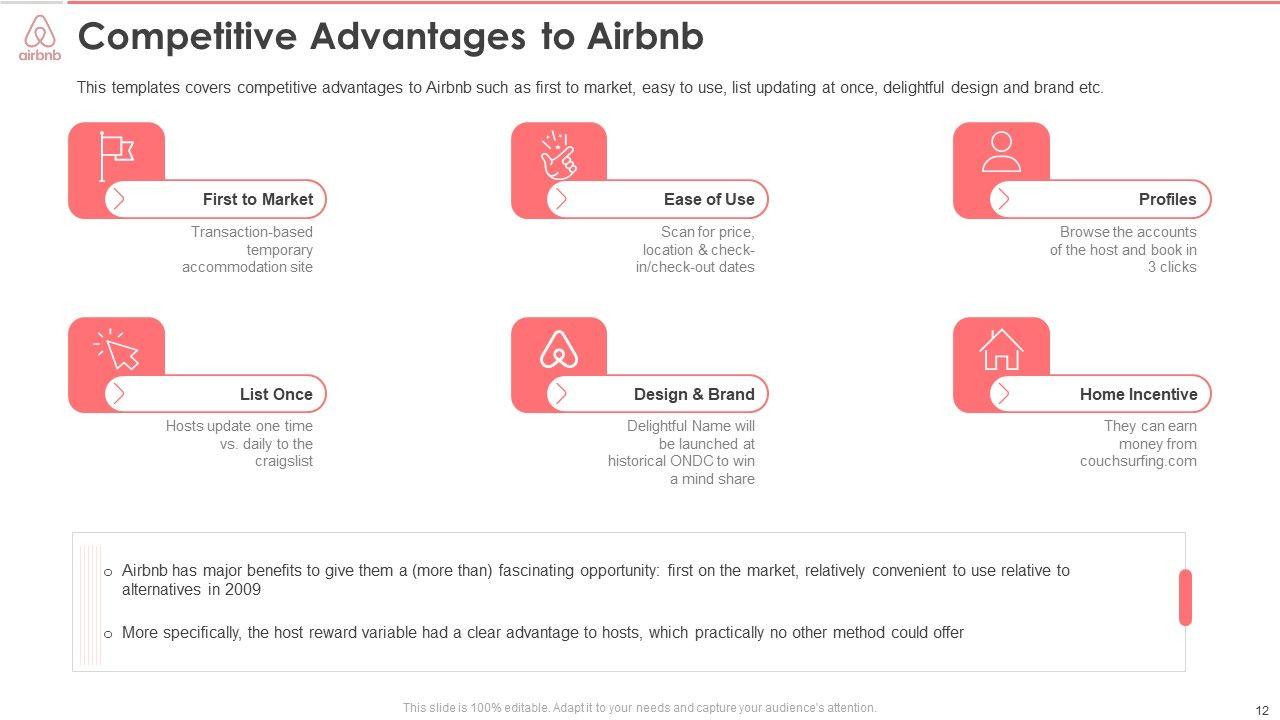 airbnb

Competitive Advantages to Airbnb

This templates covers competitive advantages to Airbnb such as first to market, easy to use, list updating at once, delightful design and brand etc.

First to Market

Transaction-based temporary accommodation site

Ease of Use

Scan for price, location & check-in/check-out dates

Profiles

Browse the accounts of the host and book in 3 clicks

List Once

Hosts update one time vs. daily to the craigslist

Design & Brand

Delightful Name will be launched at historical ONDC to win a mind share

Home Incentive

They can earn money from couchsurfing.com

o Airbnb has major benefits to give them a (more than) fascinating opportunity: first on the market, relatively convenient to use relative to alternatives in 2009

o More specifically, the host reward variable had a clear advantage to hosts, which practically no other method could offer

This slide is 100% editable. Adapt it to your needs and capture your audience's attention.

12